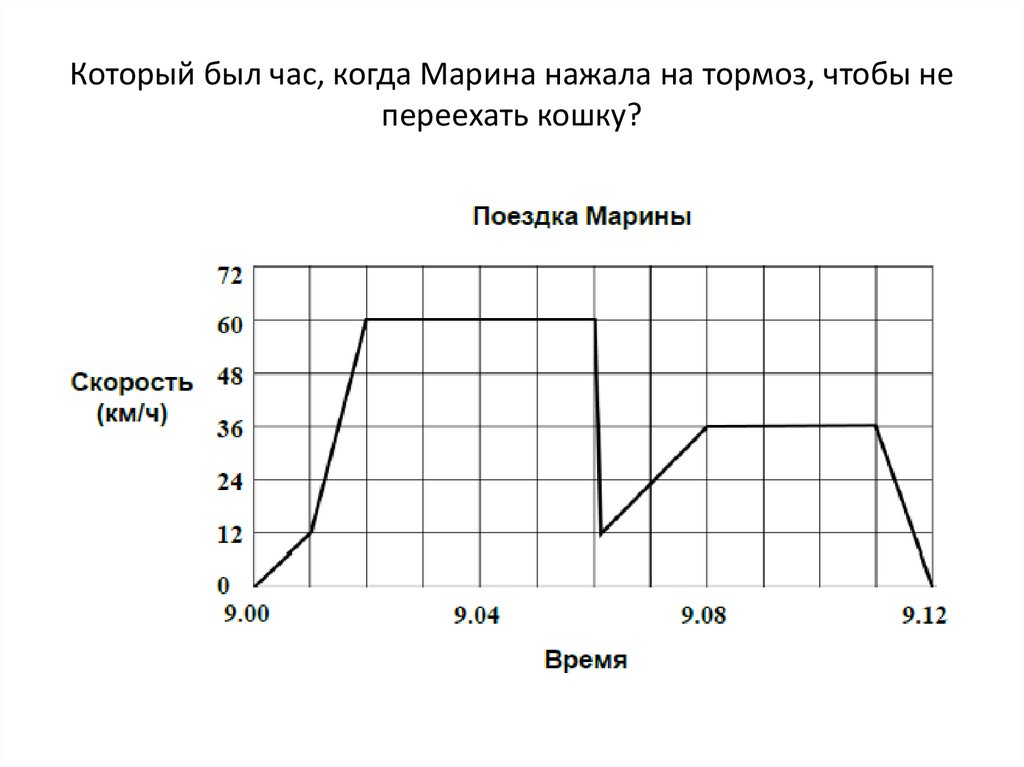 Который был час, когда Марина нажала на тормоз, чтобы не переехать кошку?

Поездка Марины

Скорость (км/ч)

72
60
48
36
24
12
0

9.00
9.04
9.08
9.12

Время